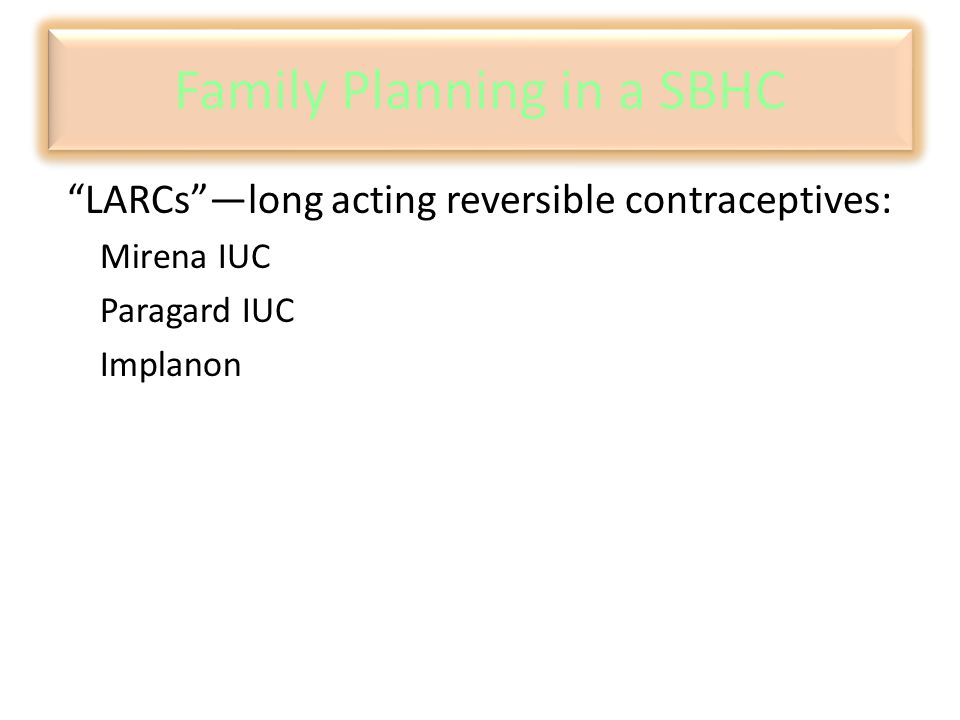 Family Planning in a SBHC

“LARCs”—long acting reversible contraceptives:

Mirena IUC

Paragard IUC

Implanon